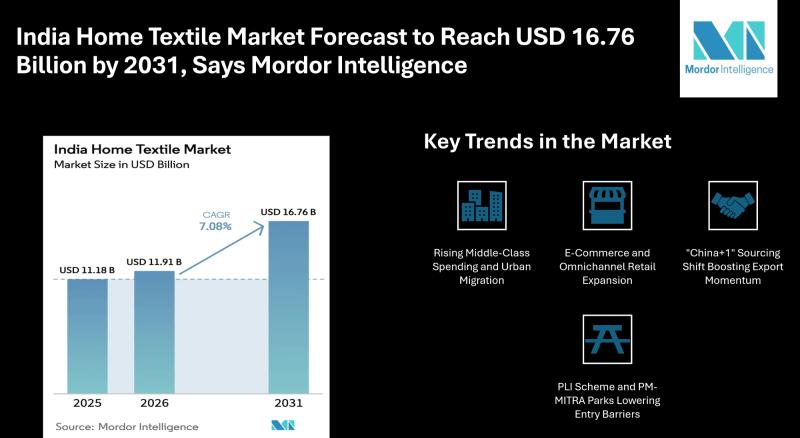 India Home Textile Market Forecast to Reach USD 16.76 Billion by 2031, Says Mordor Intelligence

Mordor Intelligence

India Home Textile Market
Market Size in USD Billion

CAGR
7.08%

USD 11.18 B
USD 11.91 B
USD 16.76 B

2025
2026
2031

Source: Mordor Intelligence

Key Trends in the Market

Rising Middle-Class Spending and Urban Migration

E-Commerce and Omnichannel Retail Expansion

"China+1" Sourcing Shift Boosting Export Momentum

PLI Scheme and PM-MITRA Parks Lowering Entry Barriers